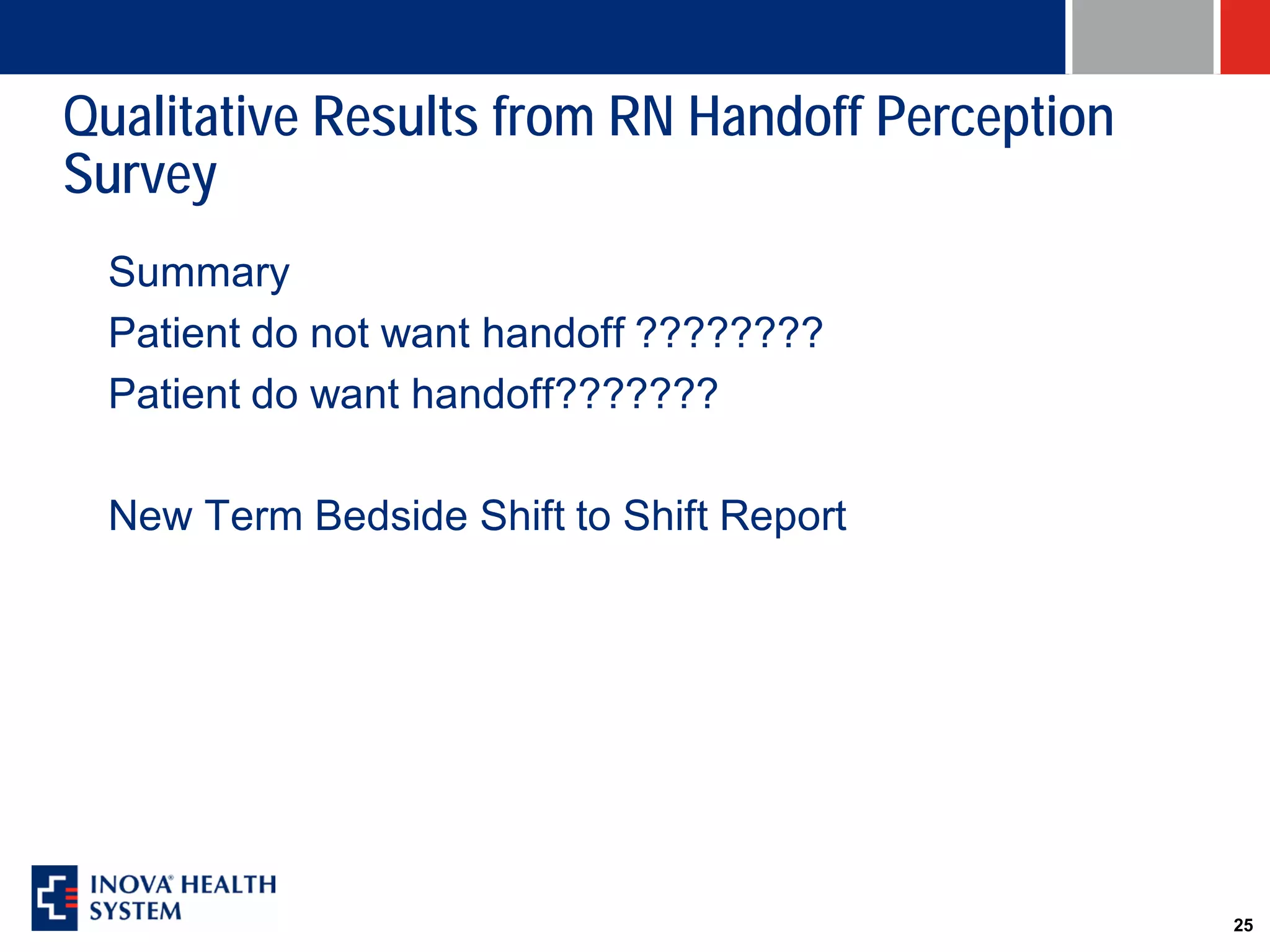 Qualitative Results from RN Handoff Perception Survey

Summary

Patient do not want handoff ????????

Patient do want handoff???????

New Term Bedside Shift to Shift Report

INOVA® HEALTH SYSTEM

25